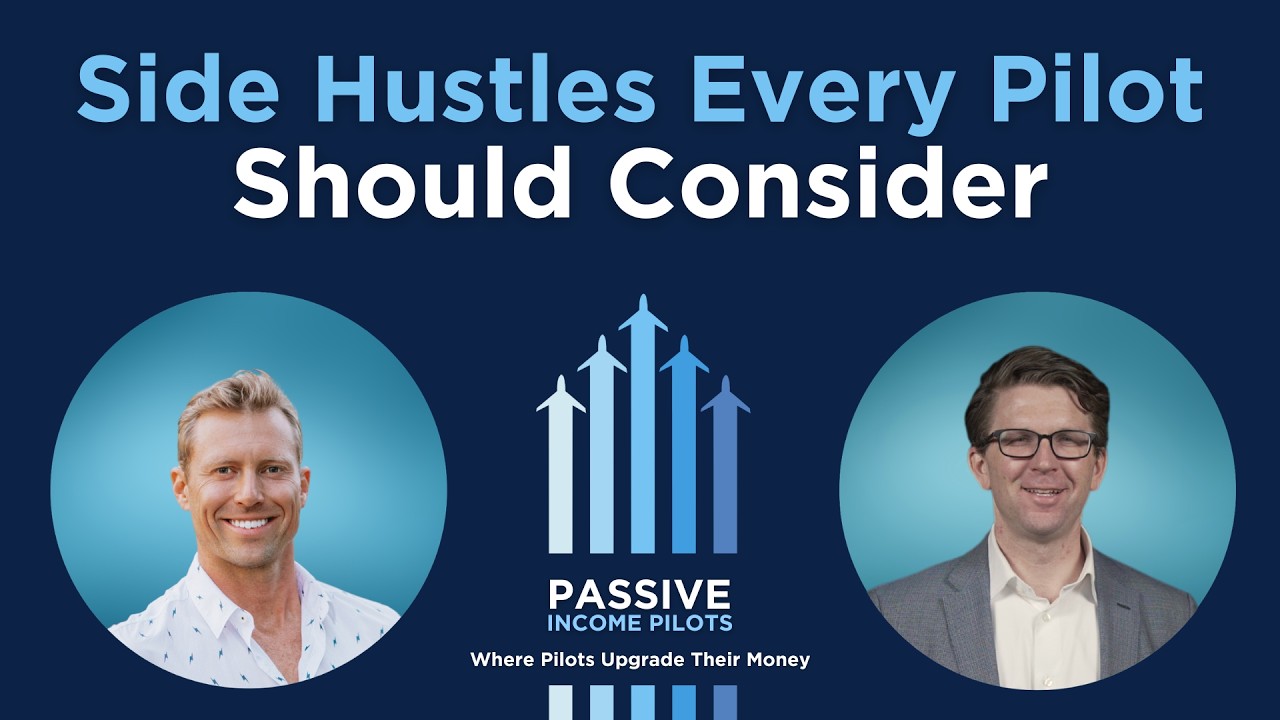 Side Hustles Every Pilot Should Consider

PASSIVE
INCOME PILOTS
Where Pilots Upgrade Their Money